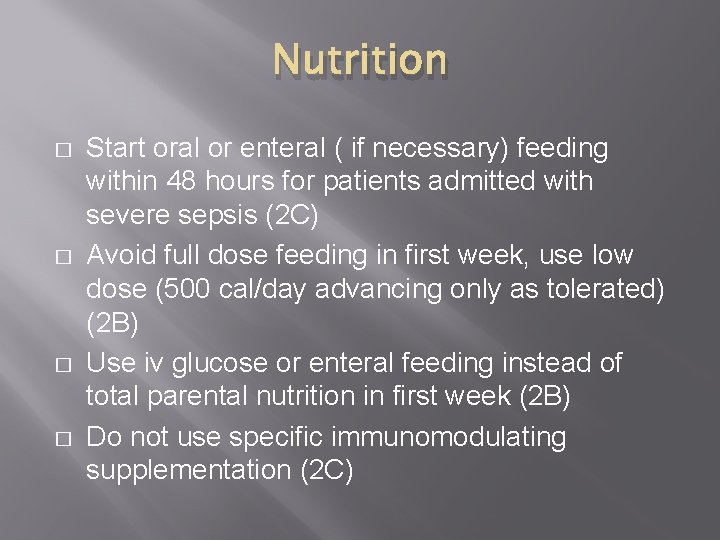 Nutrition

□ Start oral or enteral ( if necessary) feeding within 48 hours for patients admitted with severe sepsis (2C)

□ Avoid full dose feeding in first week, use low dose (500 cal/day advancing only as tolerated) (2B)

□ Use iv glucose or enteral feeding instead of total parental nutrition in first week (2B)

□ Do not use specific immunomodulating supplementation (2C)